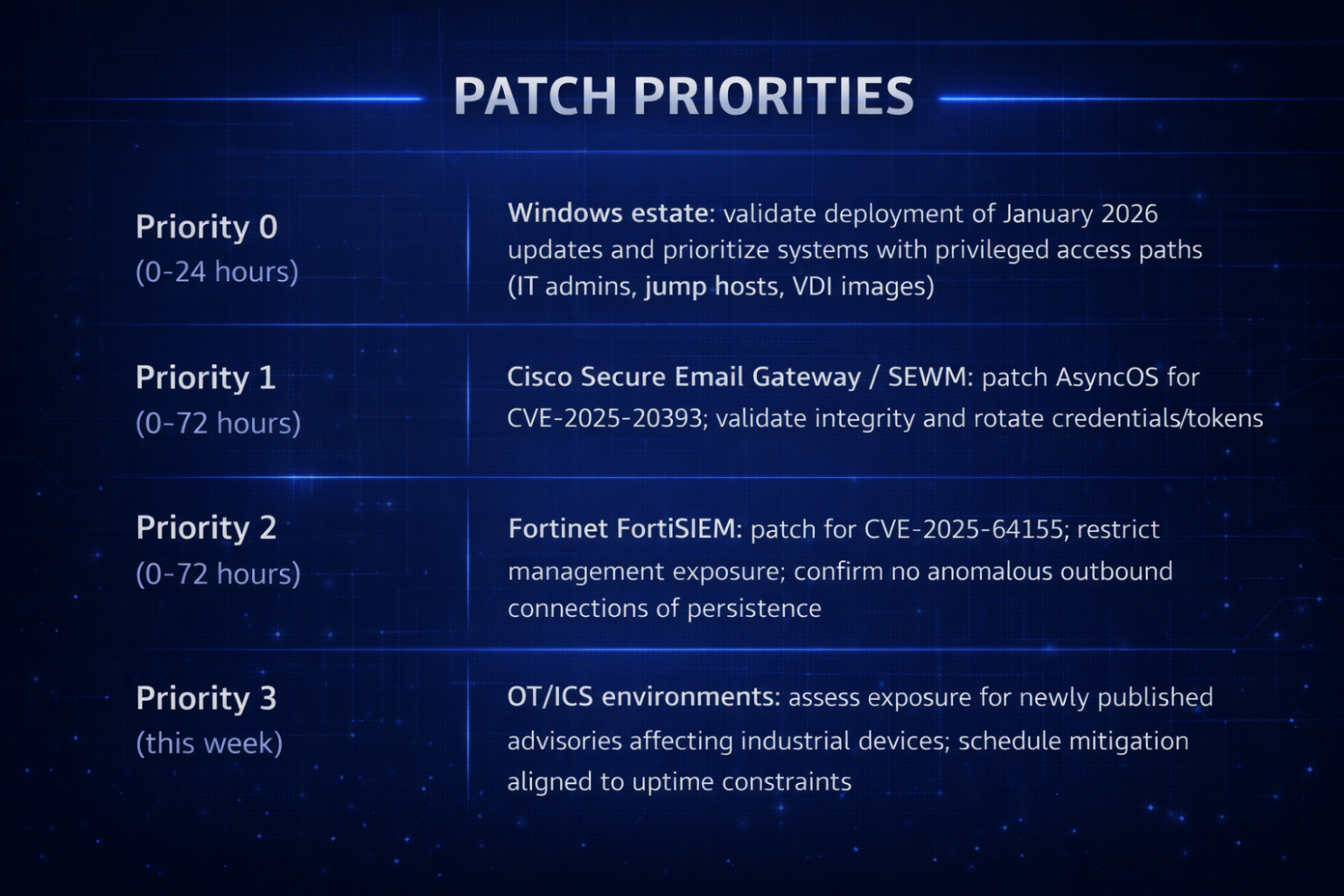 PATCH PRIORITIES

Priority 0
(0-24 hours)

Windows estate: validate deployment of January 2026 updates and prioritize systems with privileged access paths (IT admins, jump hosts, VDI images)

Priority 1
(0-72 hours)

Cisco Secure Email Gateway / SEWM: patch AsyncOS for CVE-2025-20393; validate integrity and rotate credentials/tokens

Priority 2
(0-72 hours)

Fortinet FortiSIEM: patch for CVE-2025-64155; restrict management exposure; confirm no anomalous outbound connections of persistence

Priority 3
(this week)

OT/ICS environments: assess exposure for newly published advisories affecting industrial devices; schedule mitigation aligned to uptime constraints